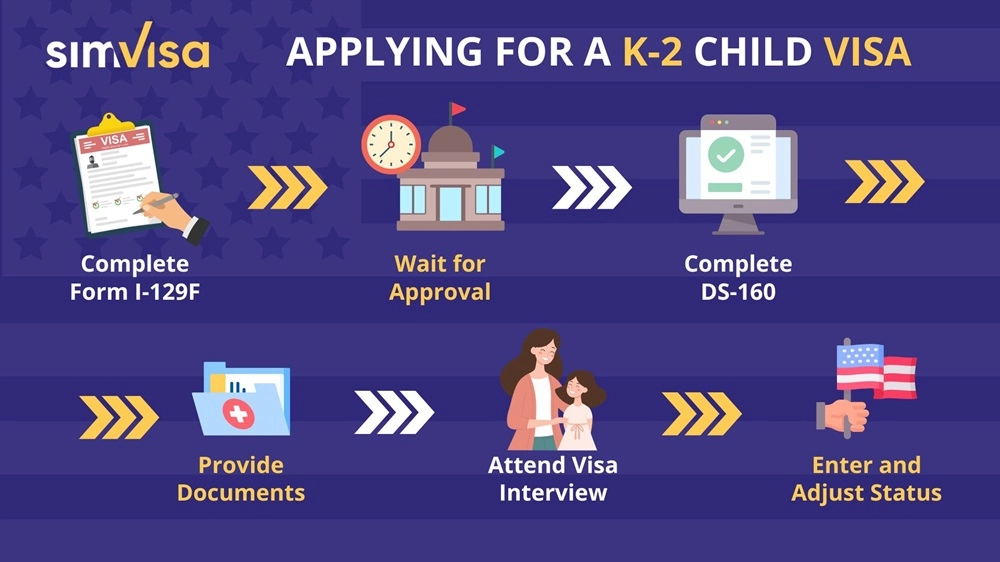 simVisa

APPLYING FOR A K-2 CHILD VISA

VISA

Complete Form I-129F

Wait for Approval

Complete DS-160

Provide Documents

Attend Visa Interview

Enter and Adjust Status